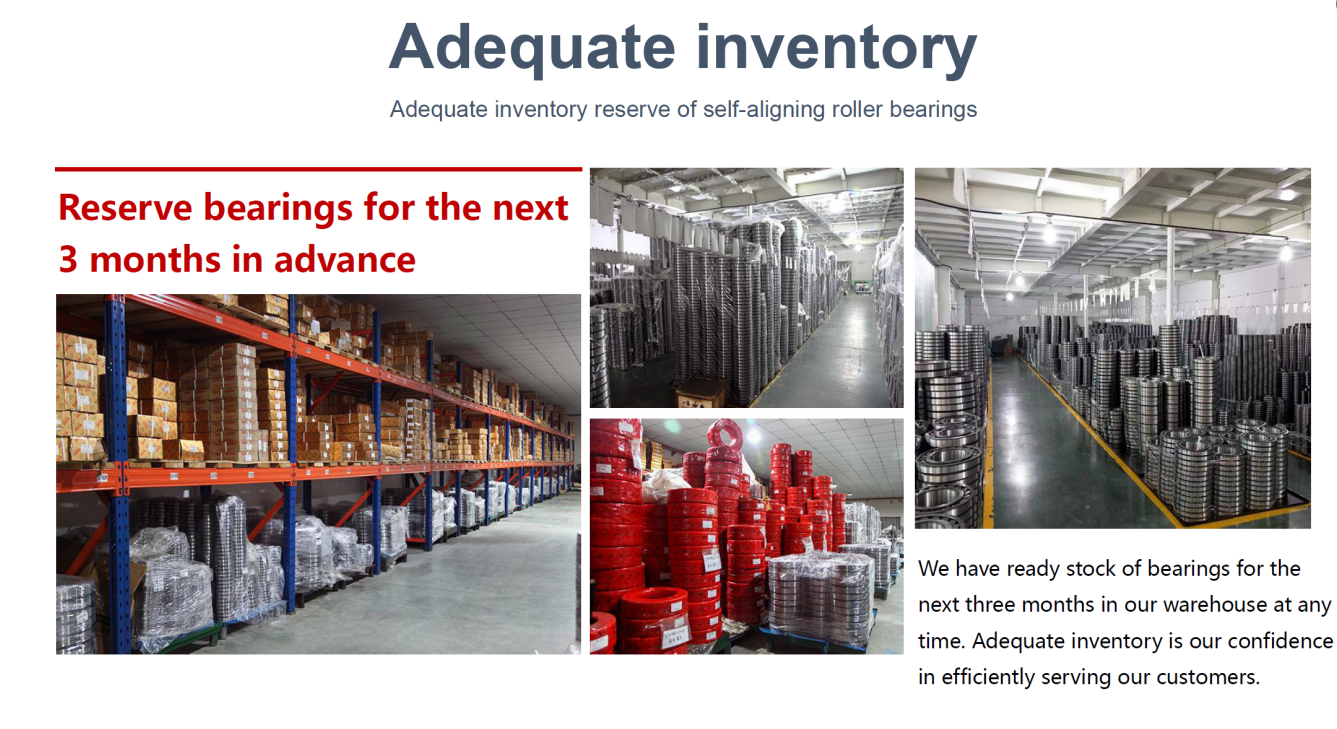 Adequate inventory

Adequate inventory reserve of self-aligning roller bearings

Reserve bearings for the next 3 months in advance

We have ready stock of bearings for the next three months in our warehouse at any time. Adequate inventory is our confidence in efficiently serving our customers.